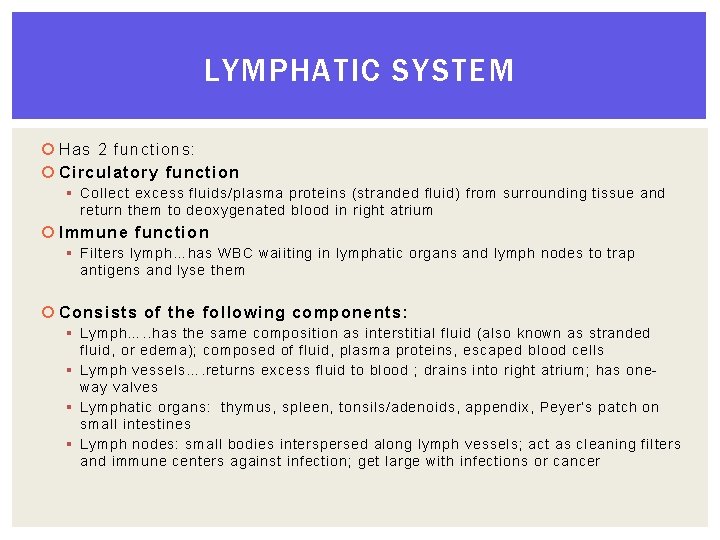 LYMPHATIC SYSTEM

Has 2 functions:

Circulatory function

Collect excess fluids/plasma proteins (stranded fluid) from surrounding tissue and return them to deoxygenated blood in right atrium

Immune function

Filters lymph…has WBC waiiting in lymphatic organs and lymph nodes to trap antigens and lyse them

Consists of the following components:

Lymph…..has the same composition as interstitial fluid (also known as stranded fluid, or edema); composed of fluid, plasma proteins, escaped blood cells

Lymph vessels….returns excess fluid to blood ; drains into right atrium; has one-way valves

Lymphatic organs: thymus, spleen, tonsils/adenoids, appendix, Peyer's patch on small intestines

Lymph nodes: small bodies interspersed along lymph vessels; act as cleaning filters and immune centers against infection; get large with infections or cancer